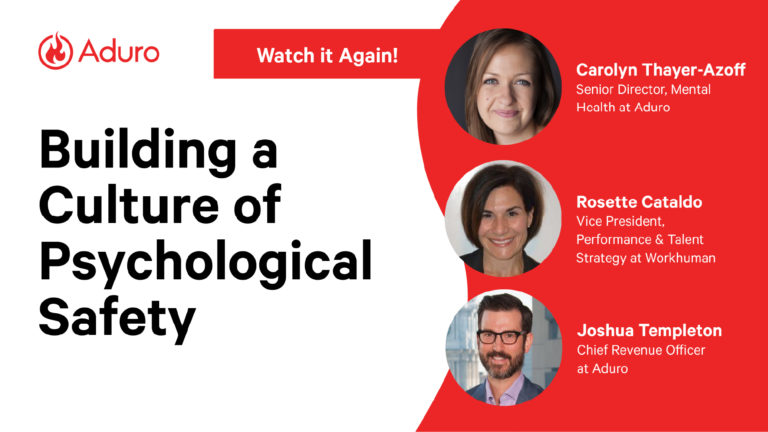 Aduro

Watch it Again!

Building a Culture of Psychological Safety

Carolyn Thayer-Azoff
Senior Director, Mental Health at Aduro

Rosette Cataldo
Vice President, Performance & Talent Strategy at Workhuman

Joshua Templeton
Chief Revenue Officer at Aduro